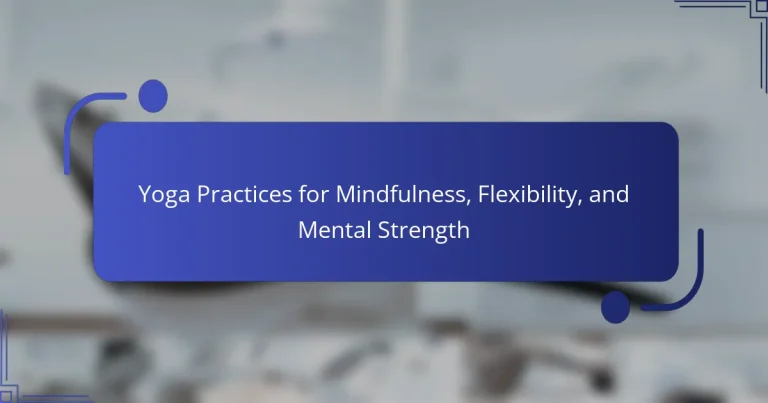 Yoga Practices for Mindfulness, Flexibility, and Mental Strength